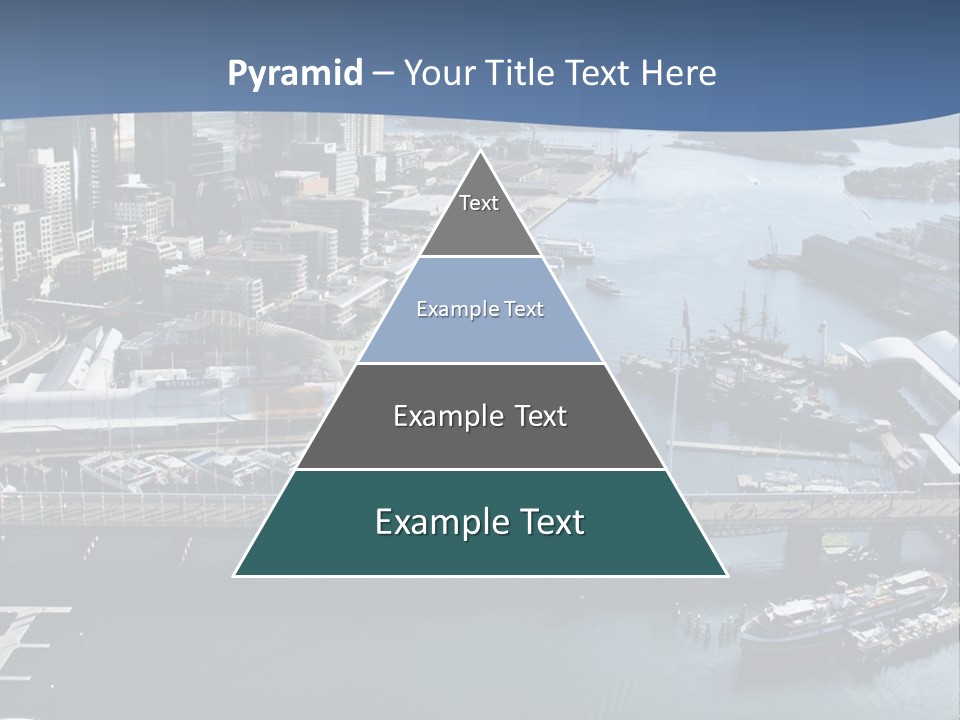 Pyramid – Your Title Text Here

Text

Example Text

Example Text

Example Text